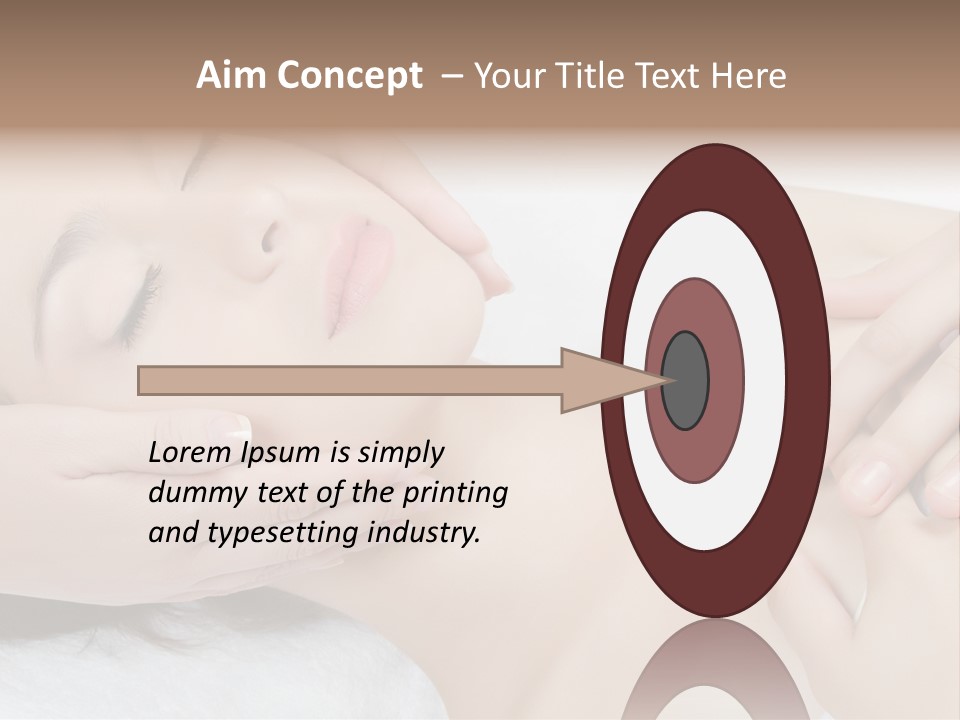 Aim Concept – Your Title Text Here

Lorem Ipsum is simply dummy text of the printing and typesetting industry.